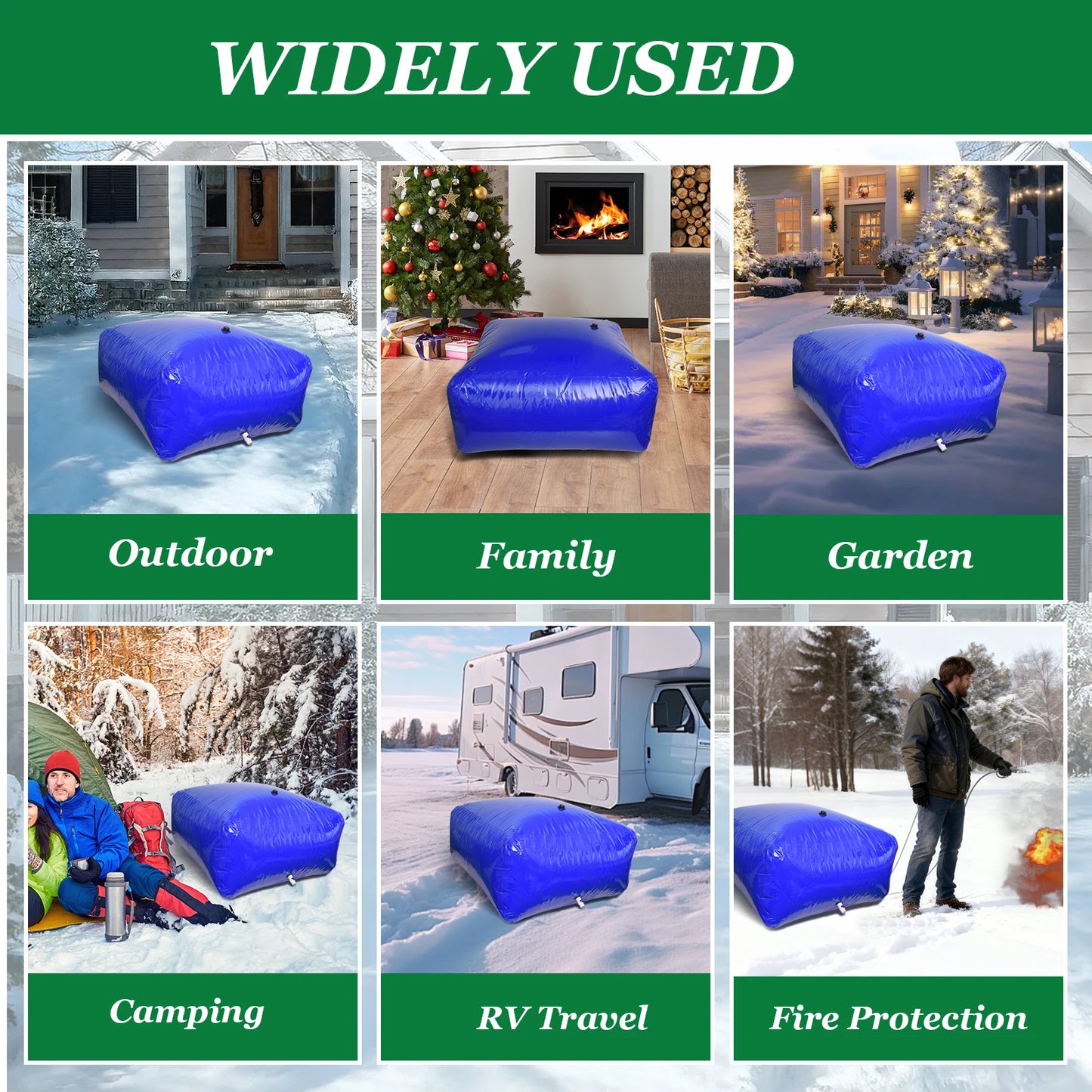 WIDELY USED

Outdoor

Family

Garden

Camping

RV Travel

Fire Protection